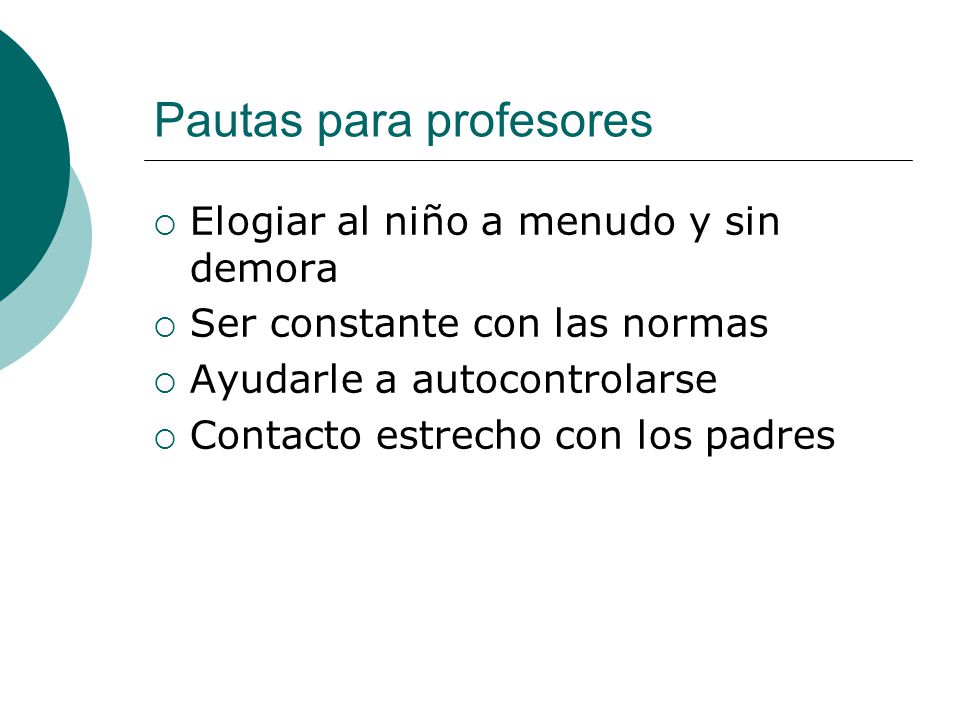 Pautas para profesores

○ Elogiar al niño a menudo y sin demora
○ Ser constante con las normas
○ Ayudarle a autocontrolarse
○ Contacto estrecho con los padres